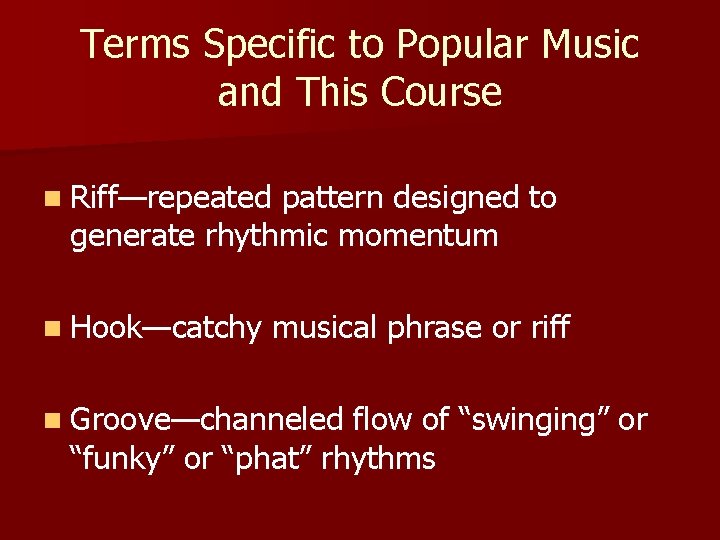 Terms Specific to Popular Music and This Course

Riff—repeated pattern designed to generate rhythmic momentum

Hook—catchy musical phrase or riff

Groove—channeled flow of “swinging” or “funky” or “phat” rhythms